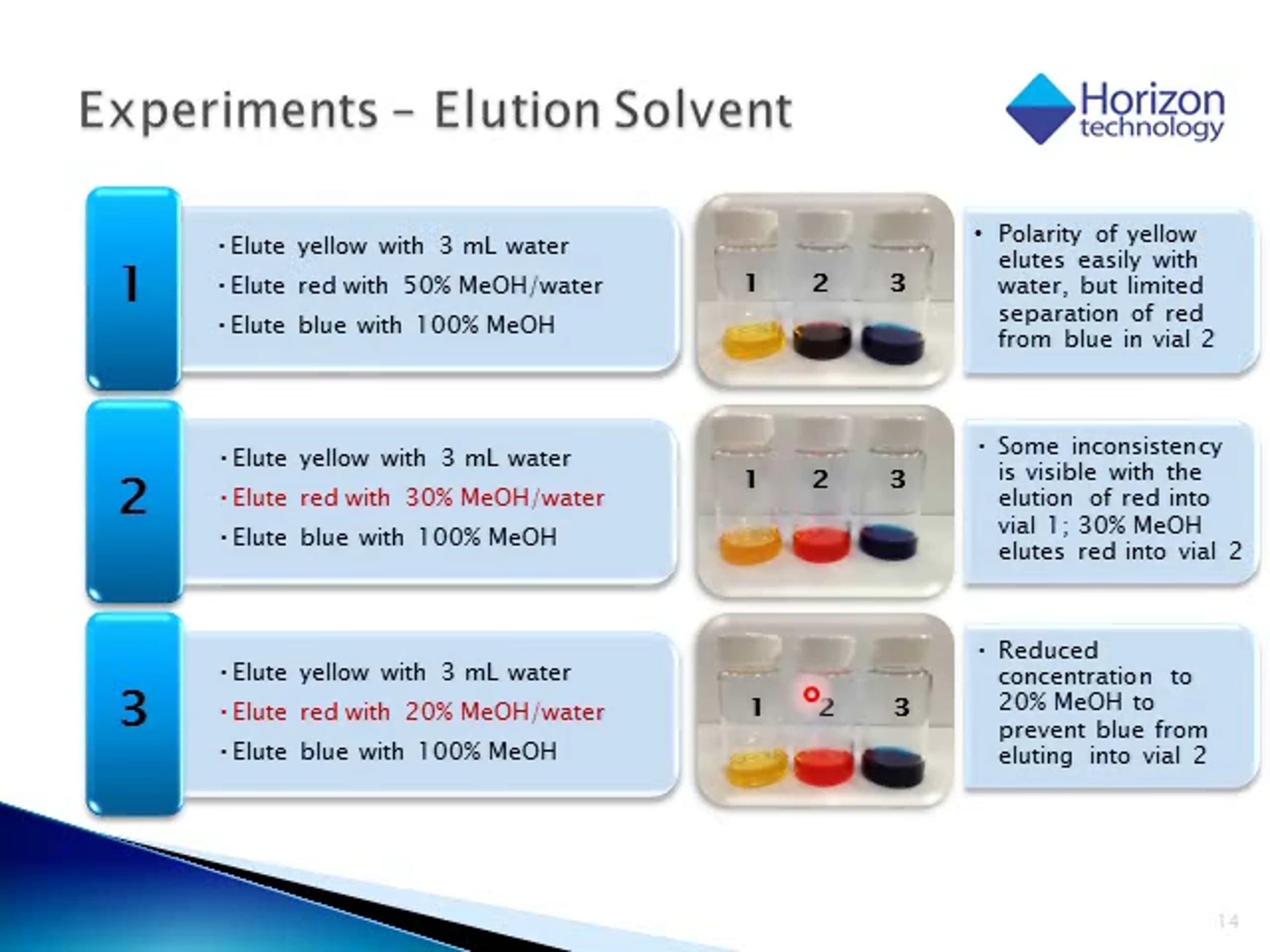 Experiments – Elution Solvent

Horizon technology

1

• Elute yellow with 3 mL water
• Elute red with 50% MeOH/water
• Elute blue with 100% MeOH

1 2 3

• Polarity of yellow elutes easily with water, but limited separation of red from blue in vial 2

2

• Elute yellow with 3 mL water
• Elute red with 30% MeOH/water
• Elute blue with 100% MeOH

1 2 3

• Some inconsistency is visible with the elution of red into vial 1; 30% MeOH elutes red into vial 2

3

• Elute yellow with 3 mL water
• Elute red with 20% MeOH/water
• Elute blue with 100% MeOH

1 2 3

• Reduced concentration to 20% MeOH to prevent blue from eluting into vial 2

14